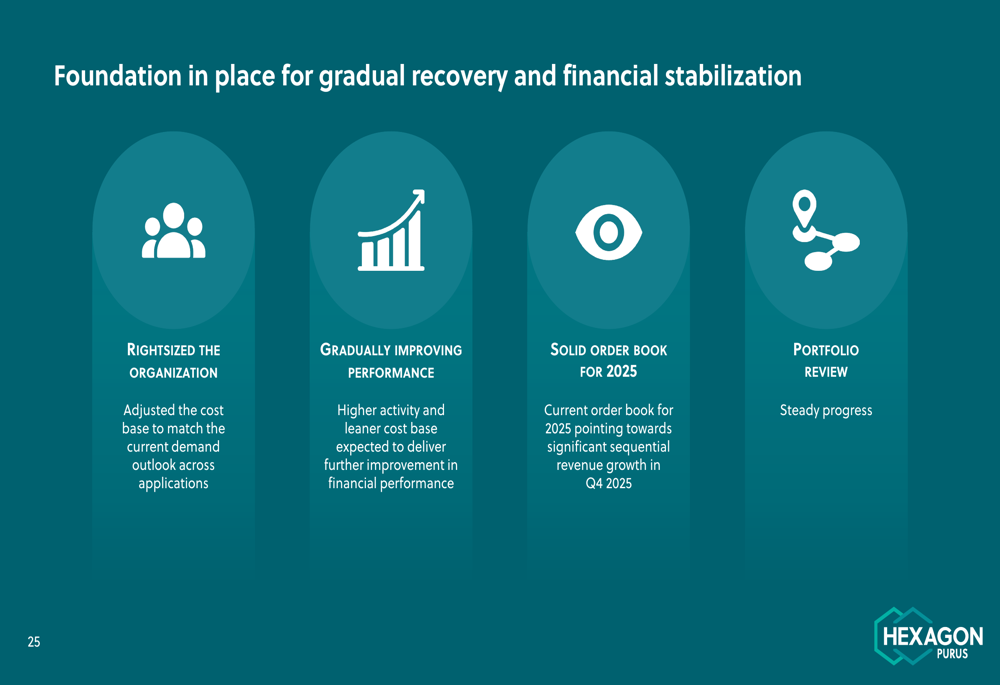 Foundation in place for gradual recovery and financial stabilization

RIGHTSIZED THE ORGANIZATION

Adjusted the cost base to match the current demand outlook across applications

GRADUALLY IMPROVING PERFORMANCE

Higher activity and leaner cost base expected to deliver further improvement in financial performance

SOLID ORDER BOOK FOR 2025

Current order book for 2025 pointing towards significant sequential revenue growth in Q4 2025

PORTFOLIO REVIEW

Steady progress

25

HEXAGON PURUS